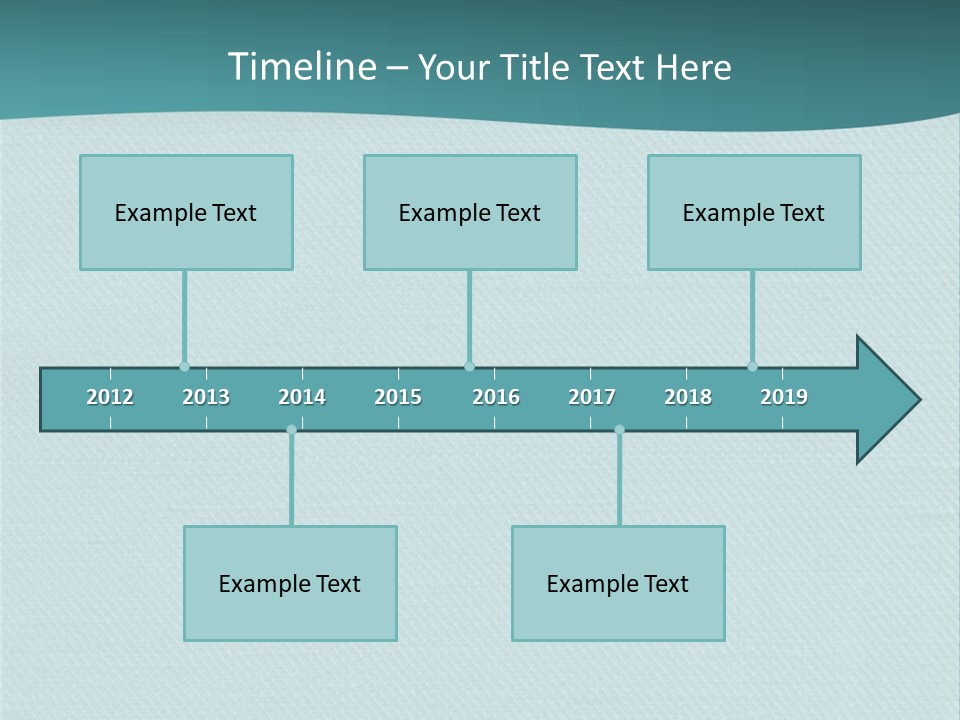 Timeline – Your Title Text Here

Example Text

Example Text

Example Text

2012 2013 2014 2015 2016 2017 2018 2019

Example Text

Example Text